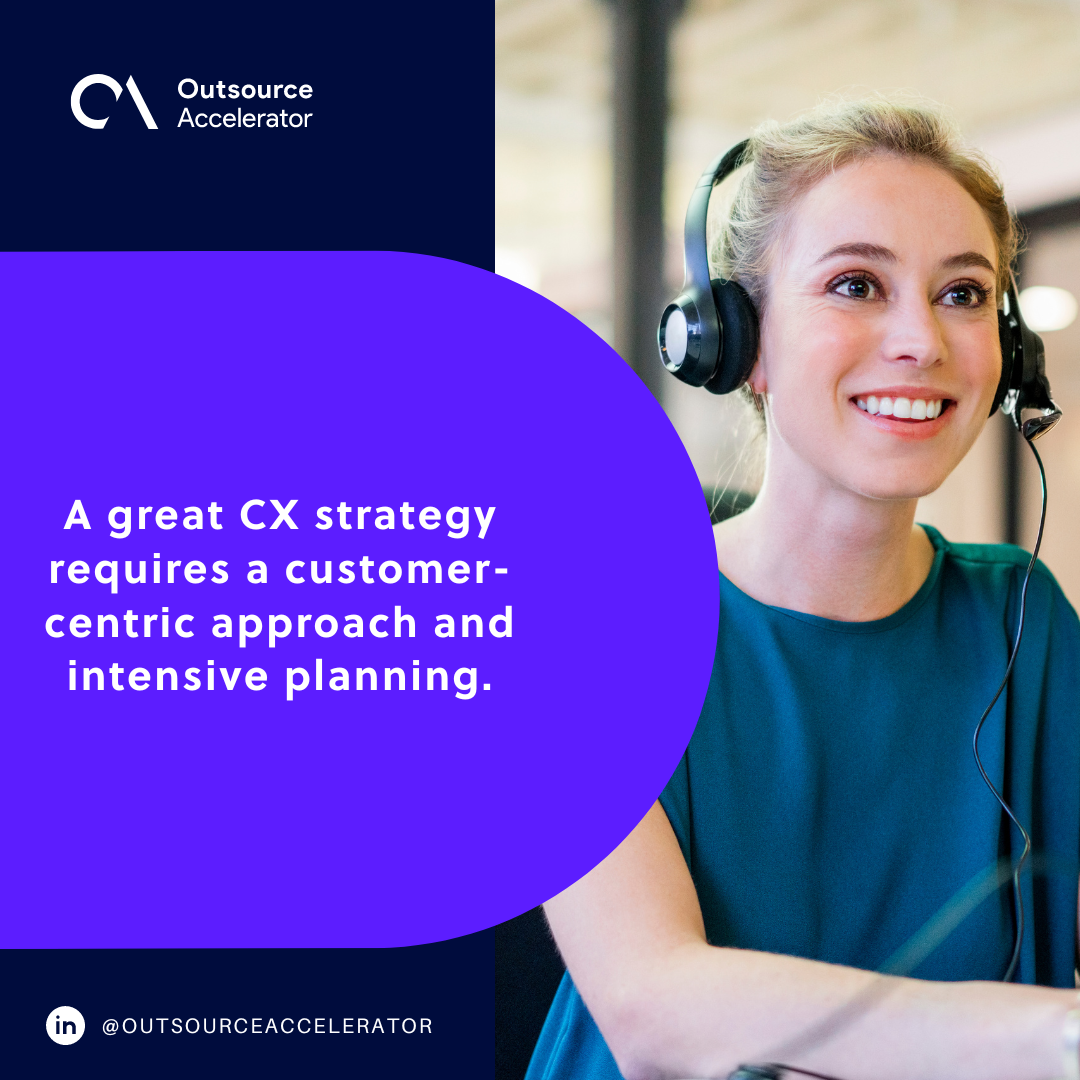 Outsource Accelerator

A great CX strategy requires a customer-centric approach and intensive planning.

in @OUTSOURCEACCELERATOR